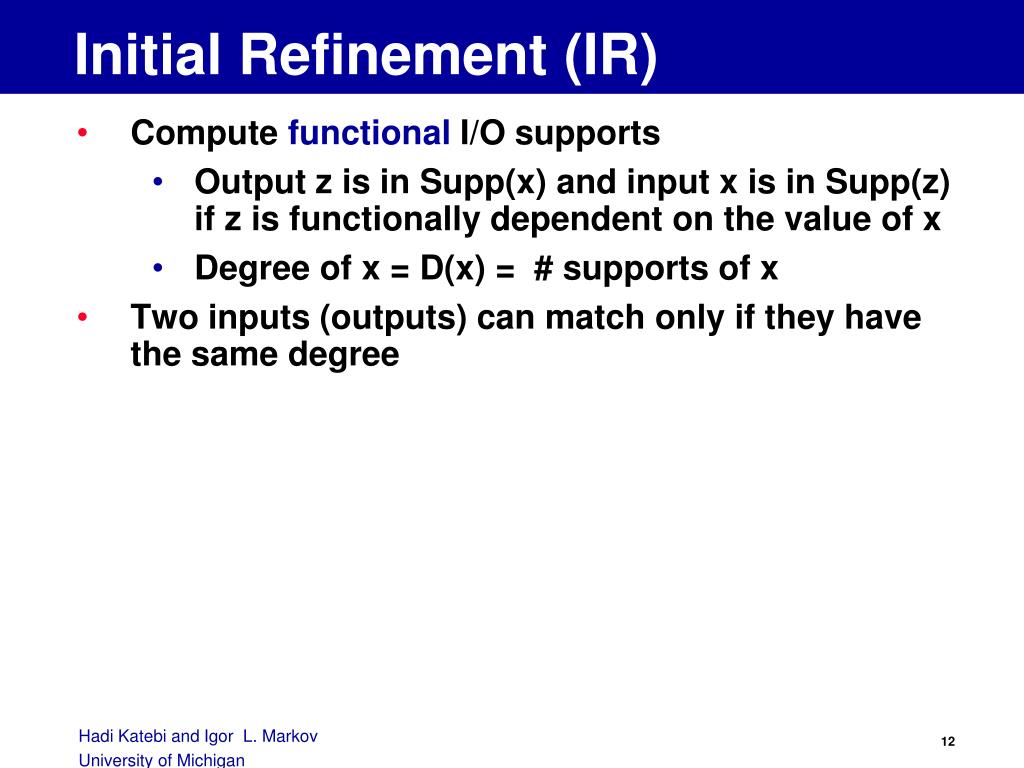 Initial Refinement (IR)

• Compute functional I/O supports
  • Output z is in Supp(x) and input x is in Supp(z) if z is functionally dependent on the value of x
  • Degree of x = D(x) = # supports of x
• Two inputs (outputs) can match only if they have the same degree

Hadi Katebi and Igor L. Markov
University of Michigan

12